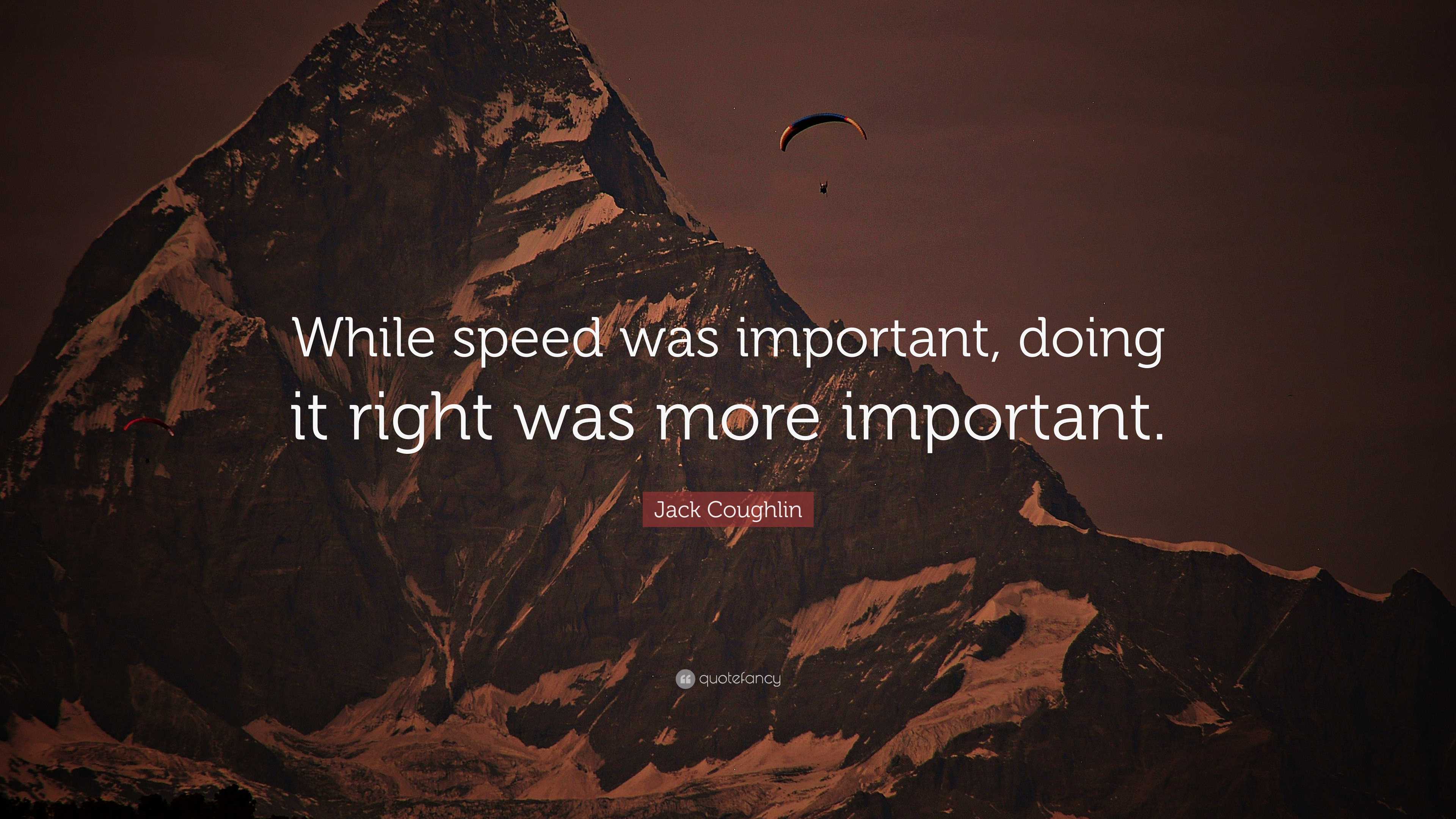 While speed was important, doing it right was more important.

Jack Coughlin

quotefancy